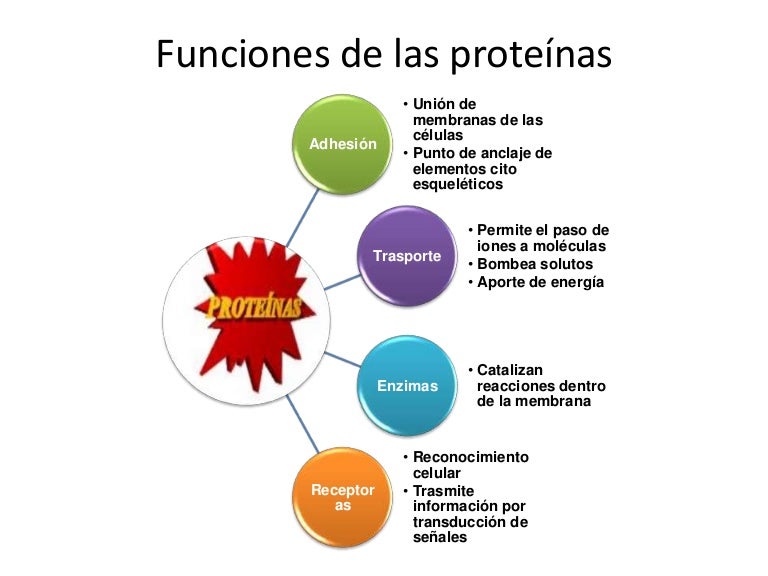 Funciones de las proteínas

PROTEÍNAS

Adhesión

• Unión de membranas de las células
• Punto de anclaje de elementos cito esqueléticos

Trasporte

• Permite el paso de iones a moléculas
• Bombea solutos
• Aporte de energía

Enzimas

• Catalizan reacciones dentro de la membrana

Receptor as

• Reconocimiento celular
• Trasmite información por transducción de señales